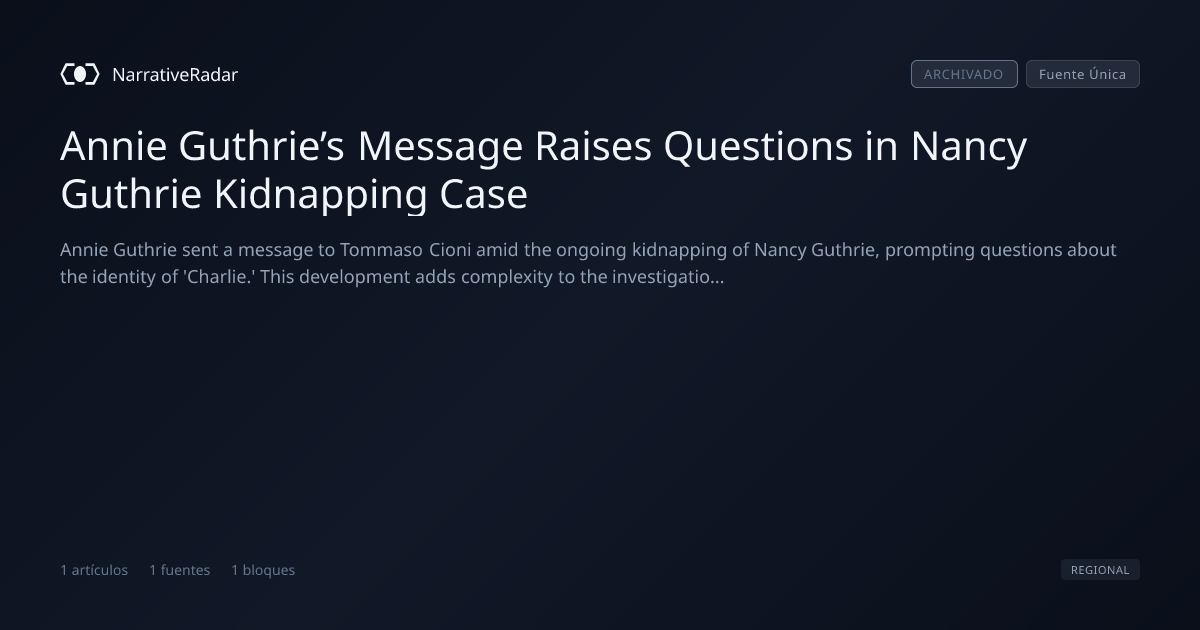 NarrativeRadar

ARCHIVADO

Fuente Única

Annie Guthrie's Message Raises Questions in Nancy Guthrie Kidnapping Case

Annie Guthrie sent a message to Tommaso Cioni amid the ongoing kidnapping of Nancy Guthrie, prompting questions about the identity of 'Charlie.' This development adds complexity to the investigatio...

1 artículos 1 fuentes 1 bloques

REGIONAL